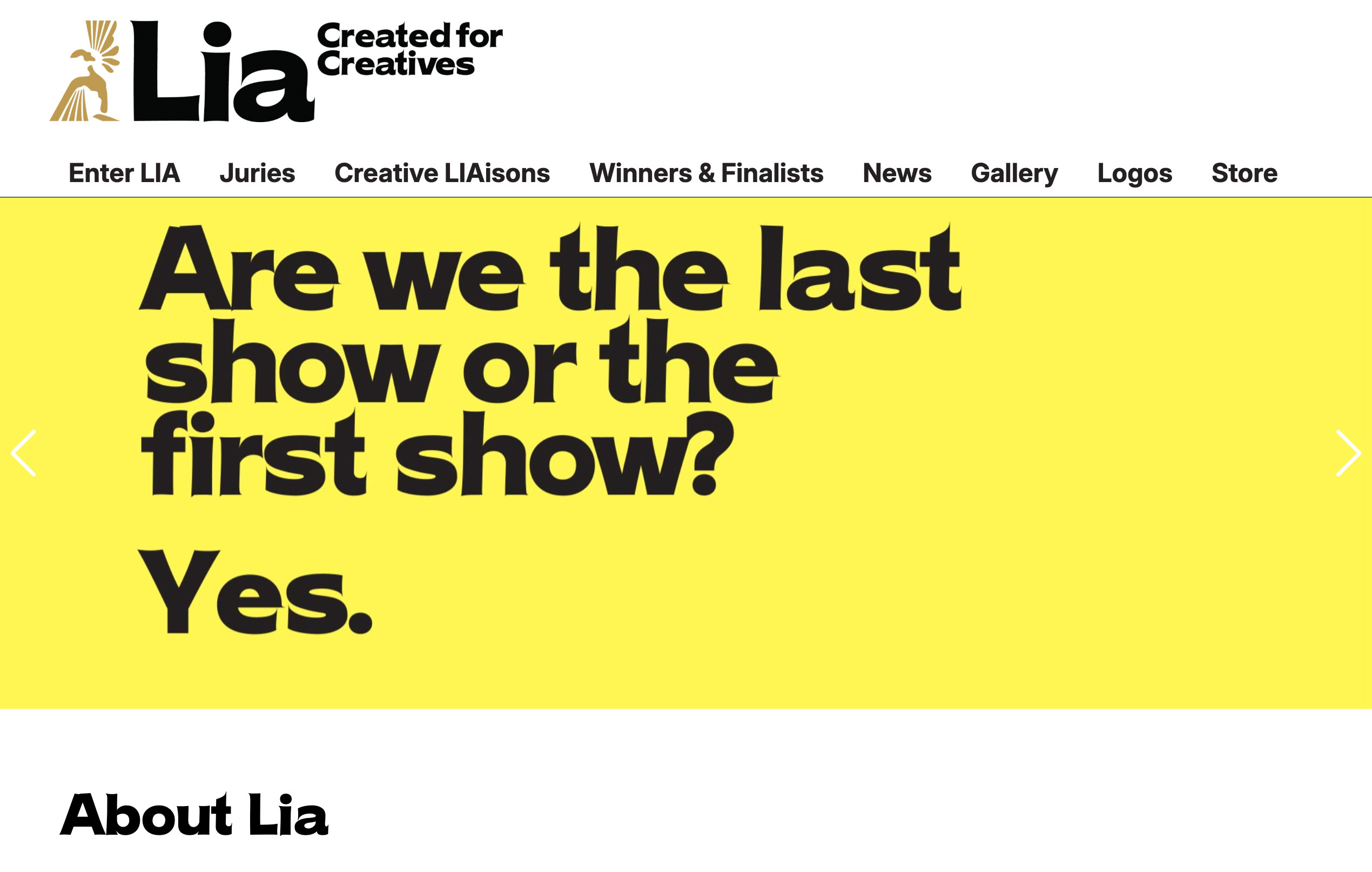 Lia Created for Creatives

Enter LIA Juries Creative LIAisons Winners & Finalists News Gallery Logos Store

Are we the last show or the first show?

Yes.

About Lia